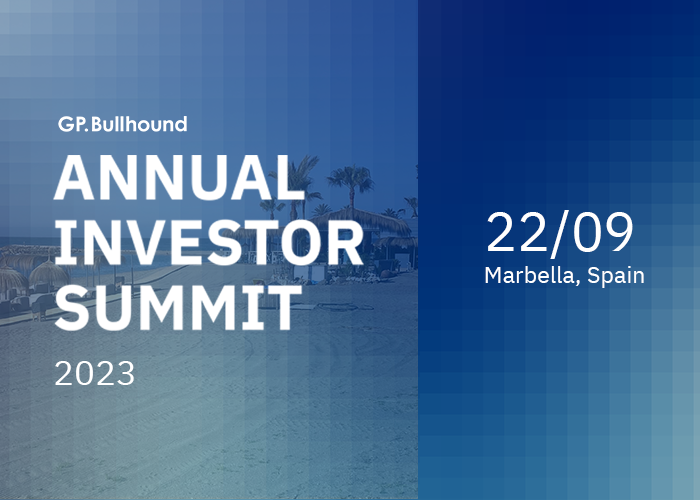 GP.Bullhound

ANNUAL INVESTOR SUMMIT

2023

22/09

Marbella, Spain